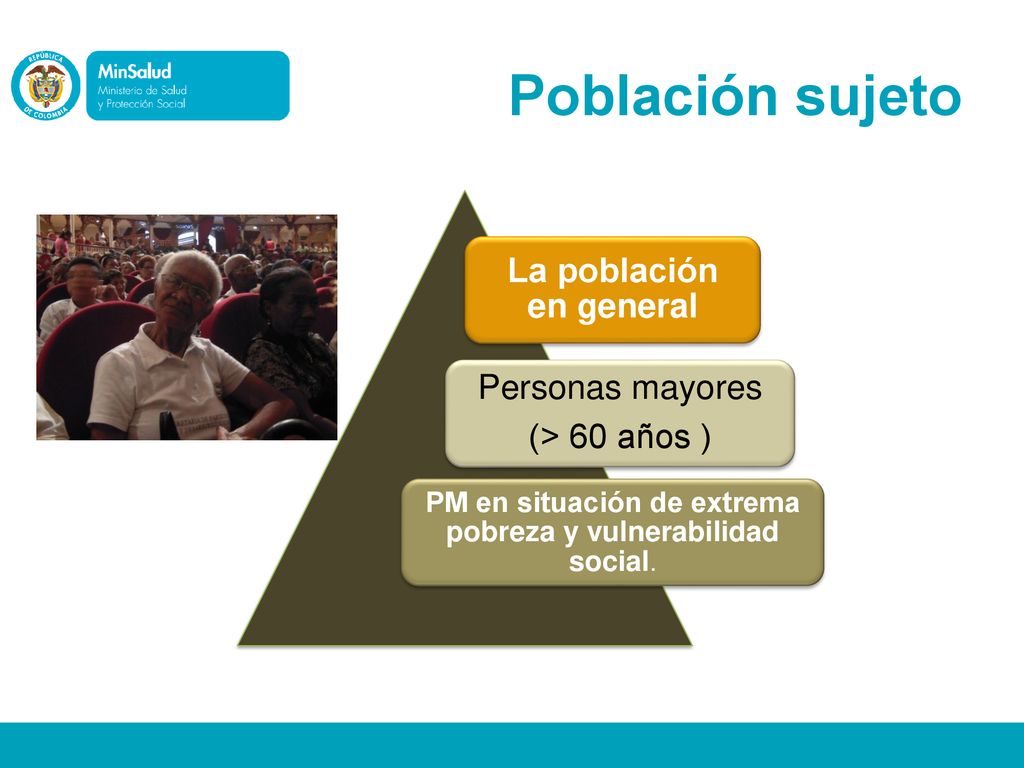 REPÚBLICA DE COLOMBIA

MinSalud
Ministerio de Salud y Protección Social

Población sujeto

La población en general

Personas mayores
(> 60 años )

PM en situación de extrema pobreza y vulnerabilidad social.